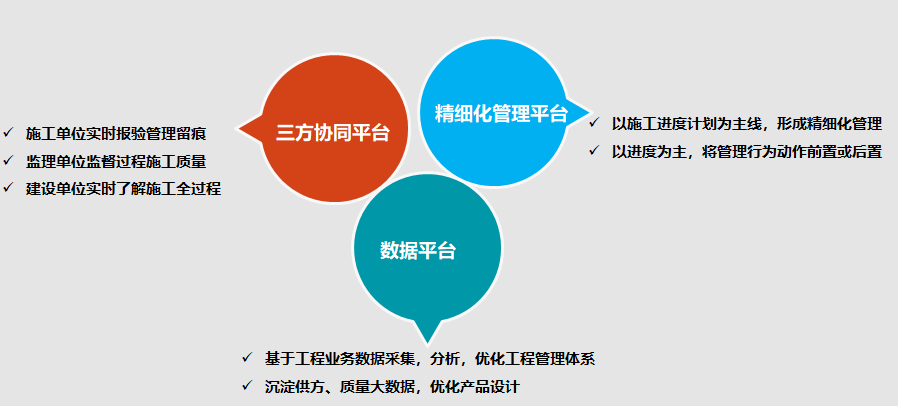 三方协同平台

✓ 施工单位实时报验管理留痕
✓ 监理单位监督过程施工质量
✓ 建设单位实时了解施工全过程

精细化管理平台

✓ 以施工进度计划为主线，形成精细化管理
✓ 以进度为主，将管理行为动作前置或后置

数据平台

✓ 基于工程业务数据采集，分析，优化工程管理体系
✓ 沉淀供方、质量大数据，优化产品设计